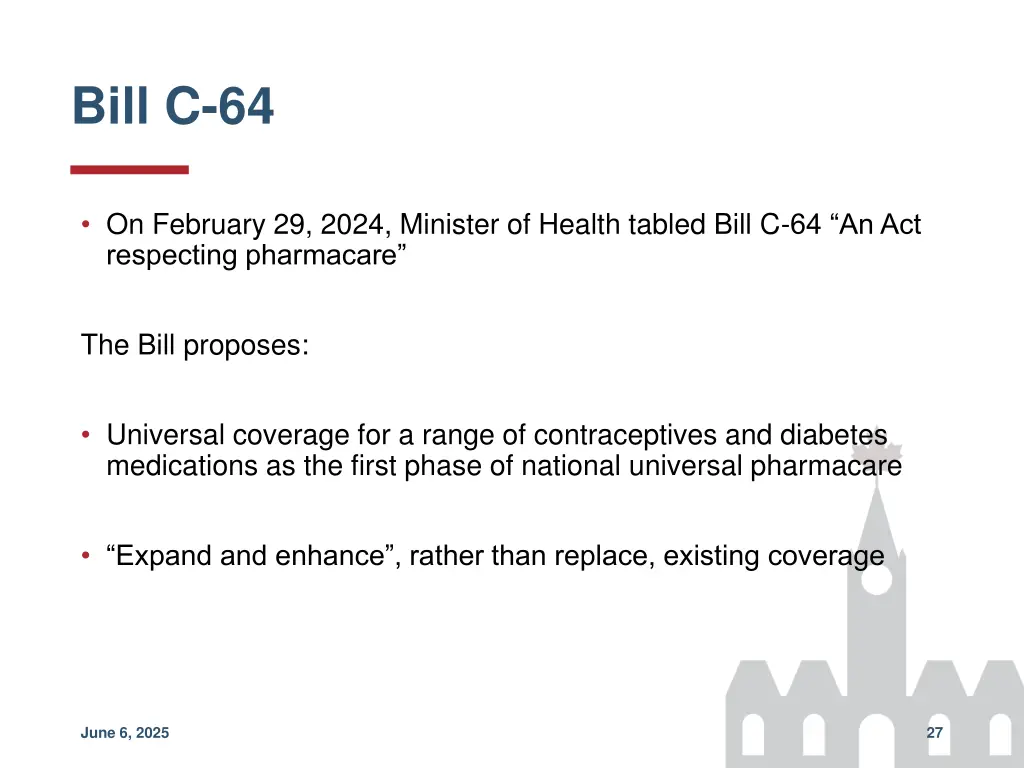 Bill C-64

• On February 29, 2024, Minister of Health tabled Bill C-64 “An Act respecting pharmacare”

The Bill proposes:

• Universal coverage for a range of contraceptives and diabetes medications as the first phase of national universal pharmacare

• “Expand and enhance”, rather than replace, existing coverage

June 6, 2025

27